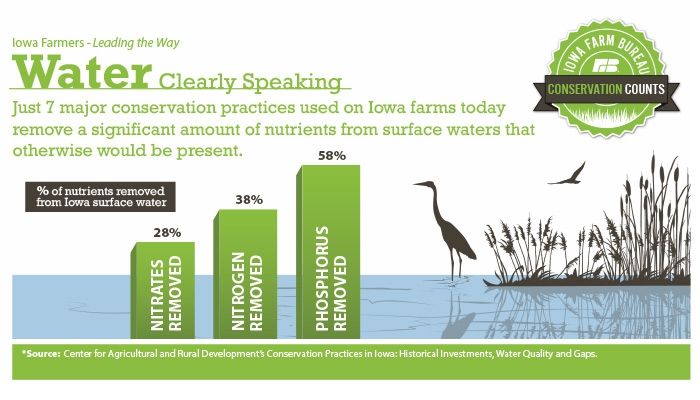 Iowa Farmers - Leading the Way

Water Clearly Speaking

IOWA FARM BUREAU
FB
CONSERVATION COUNTS

Just 7 major conservation practices used on Iowa farms today remove a significant amount of nutrients from surface waters that otherwise would be present.

% of nutrients removed from Iowa surface water

28%
NITRATES REMOVED

38%
NITROGEN REMOVED

58%
PHOSPHORUS REMOVED

*Source: Center for Agricultural and Rural Development's Conservation Practices in Iowa: Historical Investments, Water Quality and Gaps.